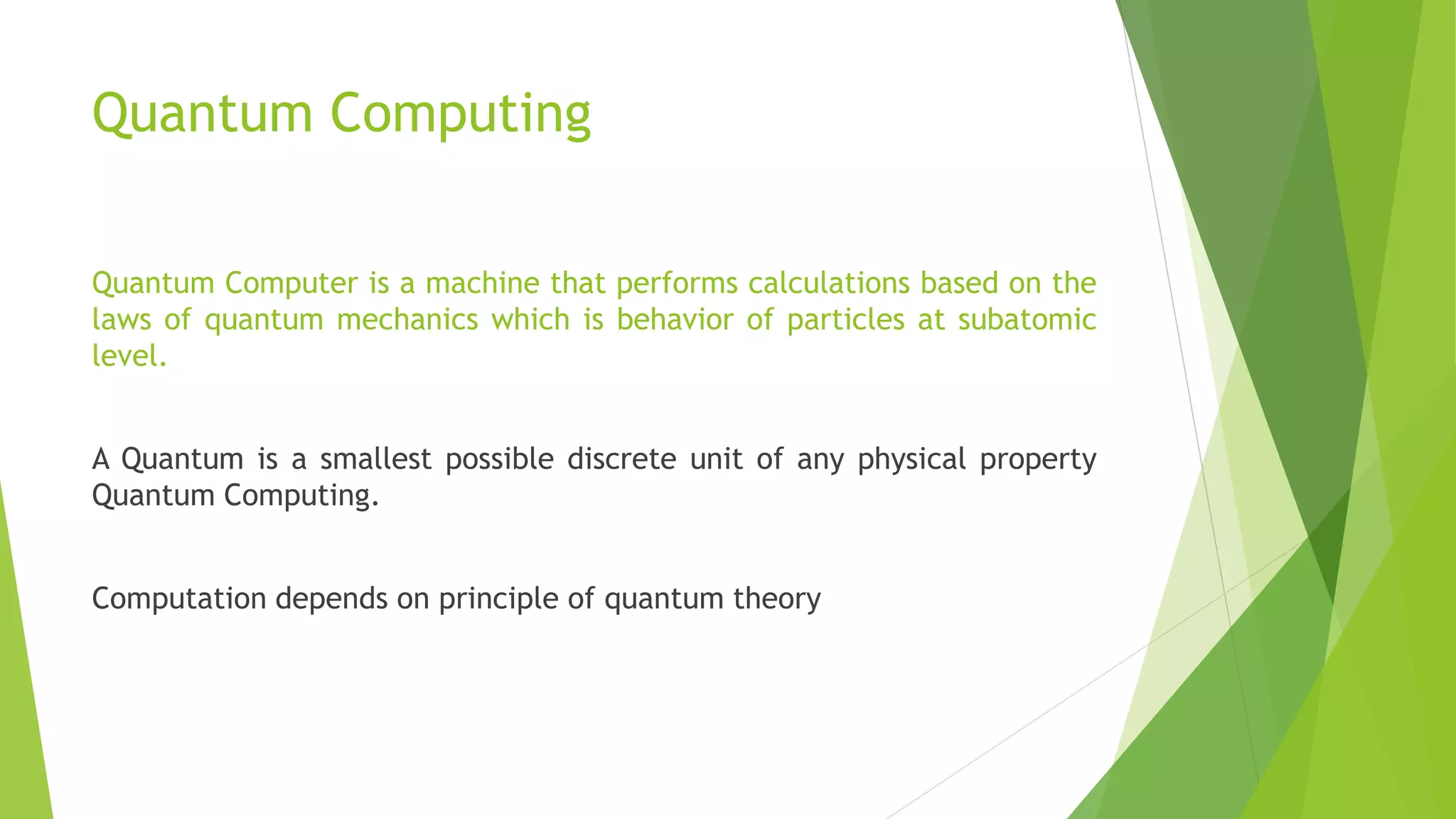 Quantum Computing

Quantum Computer is a machine that performs calculations based on the laws of quantum mechanics which is behavior of particles at subatomic level.

A Quantum is a smallest possible discrete unit of any physical property Quantum Computing.

Computation depends on principle of quantum theory